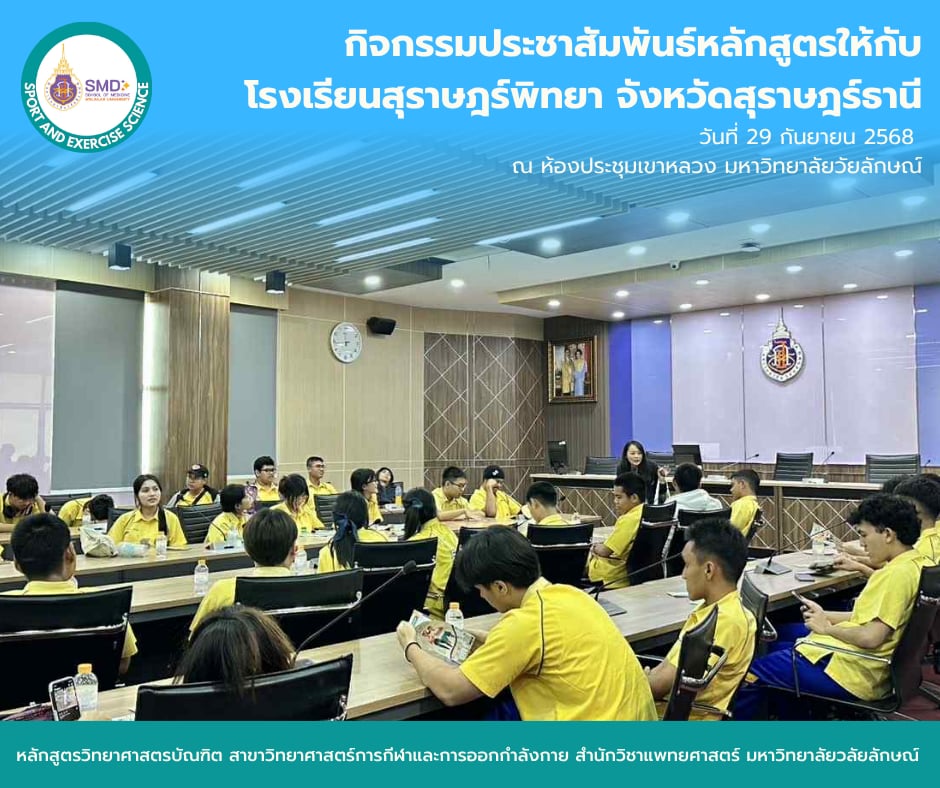 SMD SCHOOL OF MEDICINE WALAILAK UNIVERSITY
SPORT AND EXERCISE SCIENCE

กิจกรรมประชาสัมพันธ์หลักสูตรให้กับ
โรงเรียนสุราษฎร์พิทยา จังหวัดสุราษฎร์ธานี
วันที่ 29 กันยายน 2568
ณ ห้องประชุมเขาหลวง มหาวิทยาลัยวัยลักษณ์

หลักสูตรวิทยาศาสตรบัณฑิต สาขาวิทยาศาสตร์การกีฬาและการออกกำลังกาย สำนักวิชาแพทยศาสตร์ มหาวิทยาลัยวลัยลักษณ์